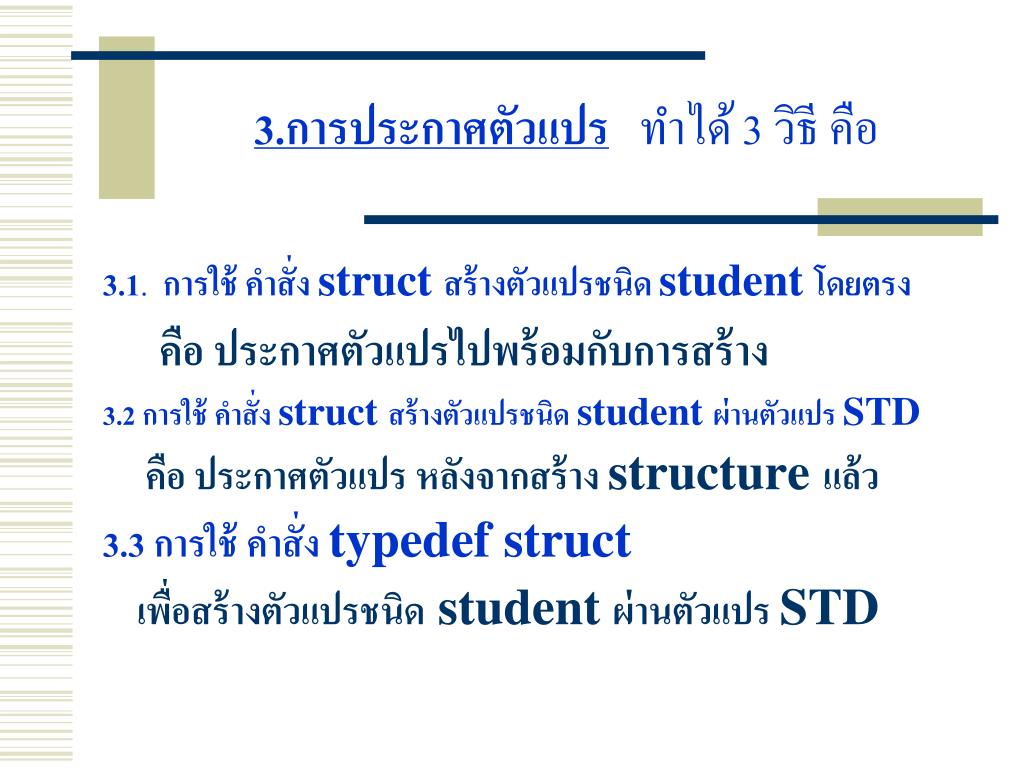 3.การประกาศตัวแปร ทำได้ 3 วิธี คือ

3.1. การใช้ คำสั่ง struct สร้างตัวแปรชนิด student โดยตรง คือ ประกาศตัวแปรไปพร้อมกับการสร้าง

3.2 การใช้ คำสั่ง struct สร้างตัวแปรชนิด student ผ่านตัวแปร STD คือ ประกาศตัวแปร หลังจากสร้าง structure แล้ว

3.3 การใช้ คำสั่ง typedef struct เพื่อสร้างตัวแปรชนิด student ผ่านตัวแปร STD